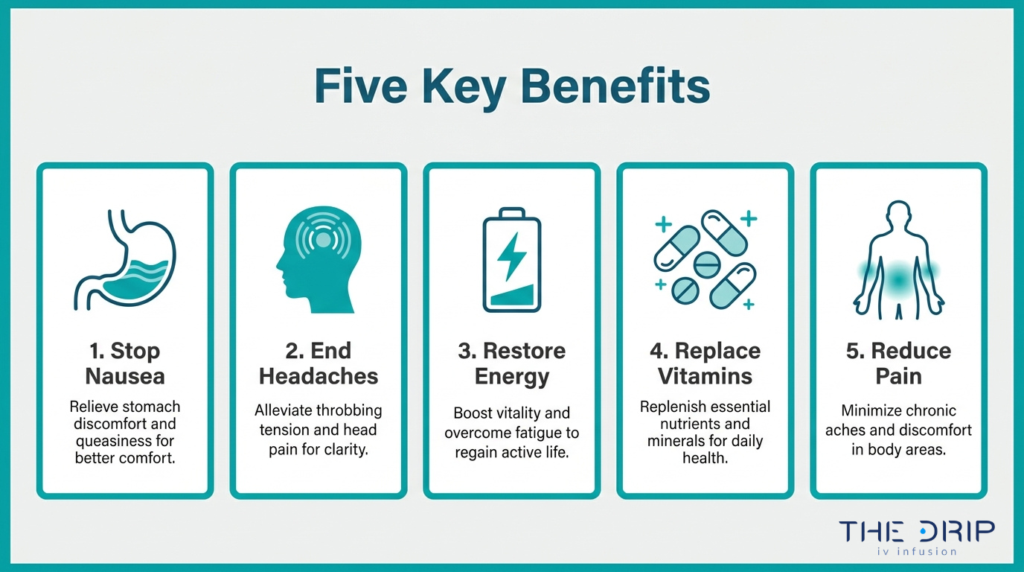 Five Key Benefits

1. Stop Nausea

Relieve stomach discomfort and queasiness for better comfort.

2. End Headaches

Alleviate throbbing tension and head pain for clarity.

3. Restore Energy

Boost vitality and overcome fatigue to regain active life.

4. Replace Vitamins

Replenish essential nutrients and minerals for daily health.

5. Reduce Pain

Minimize chronic aches and discomfort in body areas.

THE DRIP
iv infusion